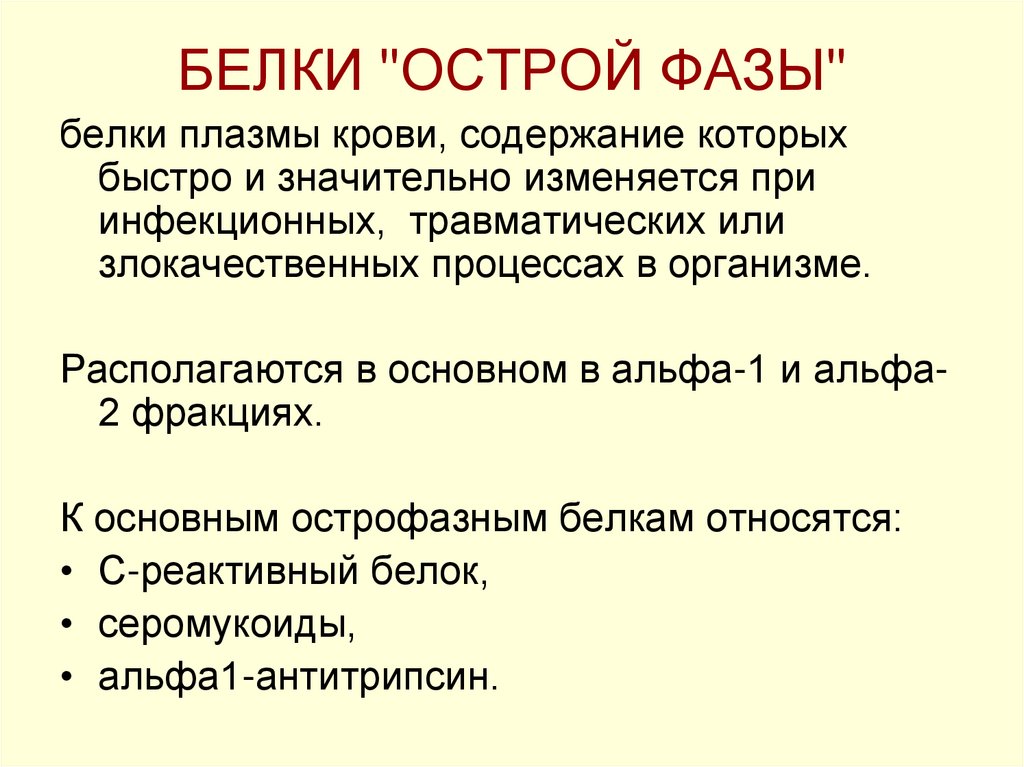 БЕЛКИ "ОСТРОЙ ФАЗЫ"

белки плазмы крови, содержание которых быстро и значительно изменяется при инфекционных, травматических или злокачественных процессах в организме.

Располагаются в основном в альфа-1 и альфа-2 фракциях.

К основным острофазным белкам относятся:
• С-реактивный белок,
• серомукоиды,
• альфа1-антитрипсин.